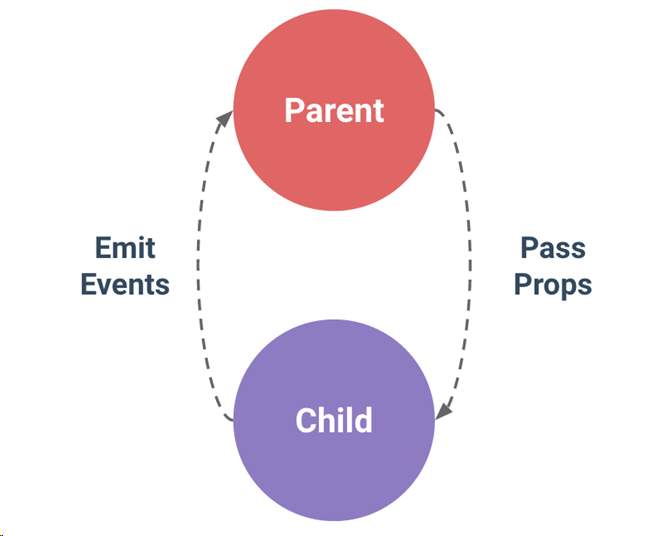 Parent

Emit Events

Pass Props

Child